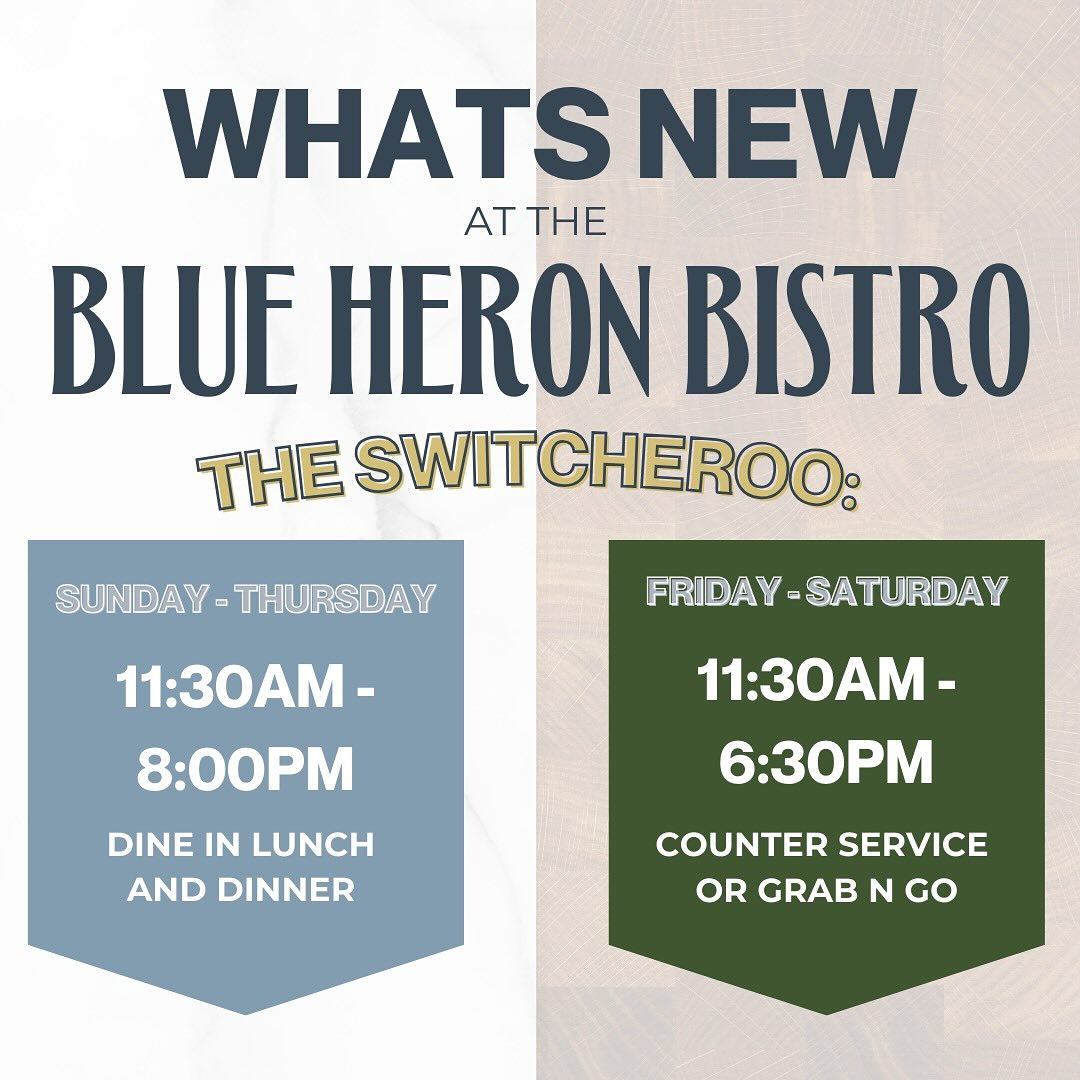 WHATS NEW
AT THE
BLUE HERON BISTRO
THE SWITCHEROO:

SUNDAY - THURSDAY
11:30AM - 8:00PM
DINE IN LUNCH AND DINNER

FRIDAY - SATURDAY
11:30AM - 6:30PM
COUNTER SERVICE OR GRAB N GO